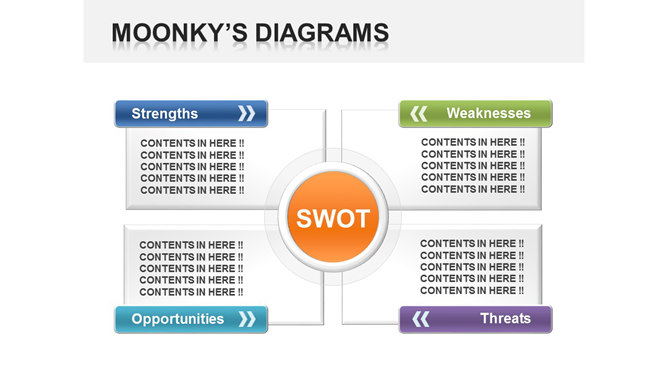 MOONKY'S DIAGRAMS

Strengths

CONTENTS IN HERE !!
CONTENTS IN HERE !!
CONTENTS IN HERE !!
CONTENTS IN HERE !!
CONTENTS IN HERE !!

Weaknesses

CONTENTS IN HERE !!
CONTENTS IN HERE !!
CONTENTS IN HERE !!
CONTENTS IN HERE !!
CONTENTS IN HERE !!

SWOT

CONTENTS IN HERE !!
CONTENTS IN HERE !!
CONTENTS IN HERE !!
CONTENTS IN HERE !!
CONTENTS IN HERE !!

Opportunities

CONTENTS IN HERE !!
CONTENTS IN HERE !!
CONTENTS IN HERE !!
CONTENTS IN HERE !!
CONTENTS IN HERE !!

Threats